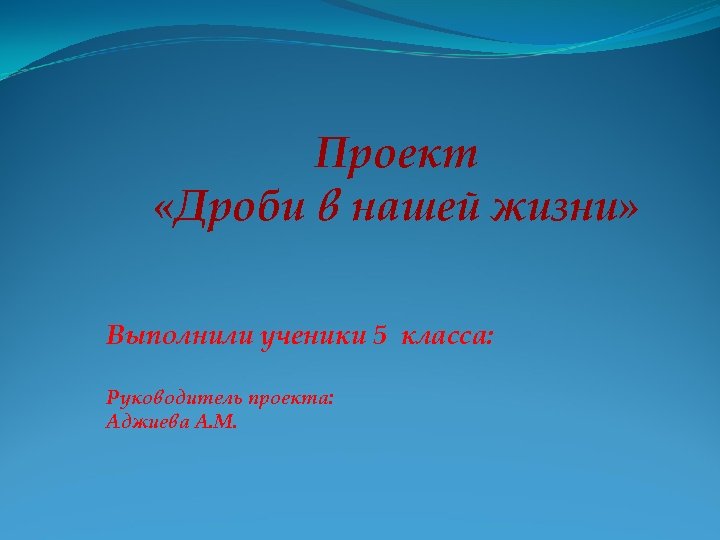 Проект
«Дроби в нашей жизни»

Выполнили ученики 5 класса:

Руководитель проекта:
Аджиева А.М.